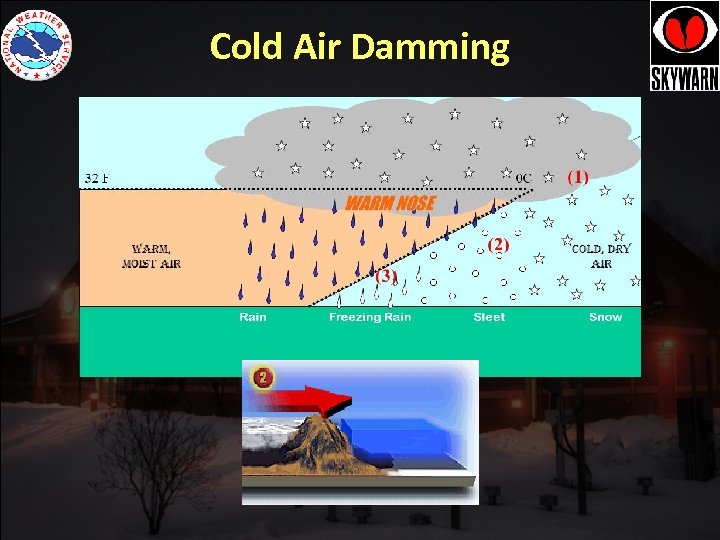 NATIONAL WEATHER SERVICE

Cold Air Damming

SKYWARN

32 F

0C

(1)

WARM NOSE

WARM, MOIST AIR

(2)

COLD, DRY AIR

(3)

Rain

Freezing Rain

Sleet

Snow

2